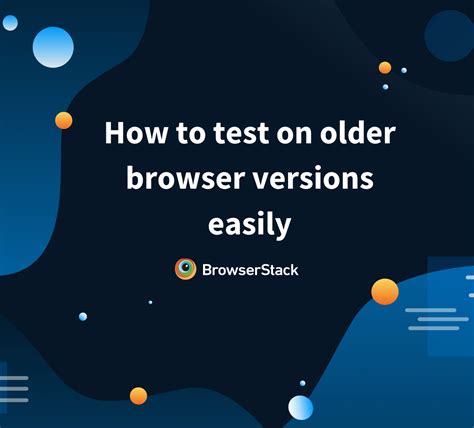 How to test on older browser versions easily

BrowserStack